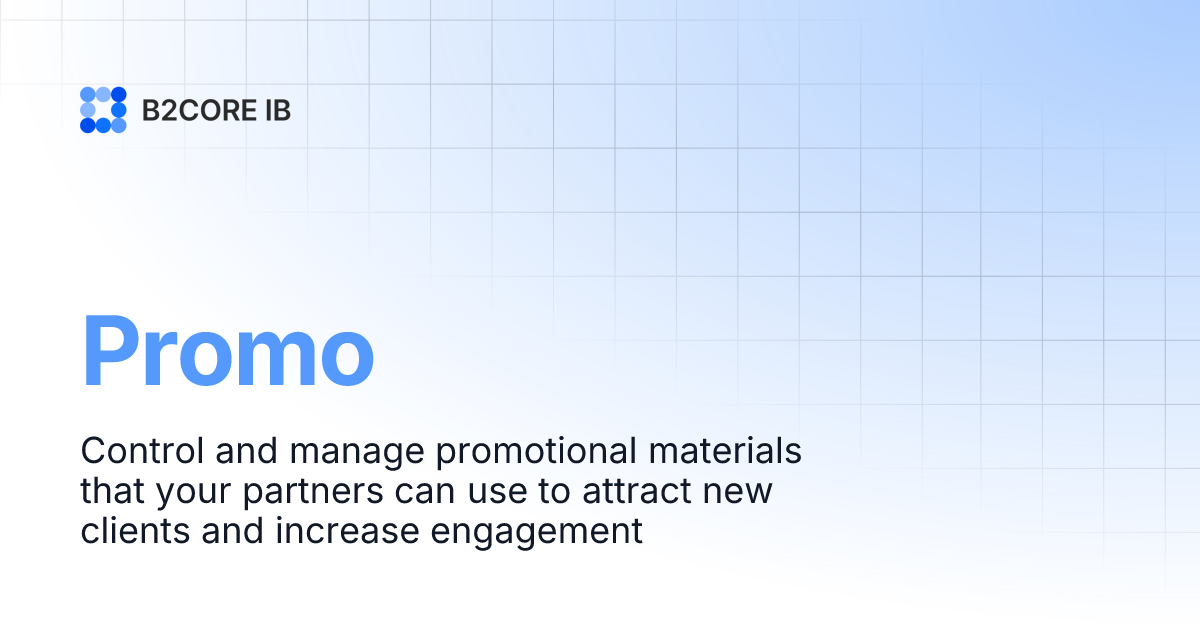 B2CORE IB

Promo

Control and manage promotional materials that your partners can use to attract new clients and increase engagement